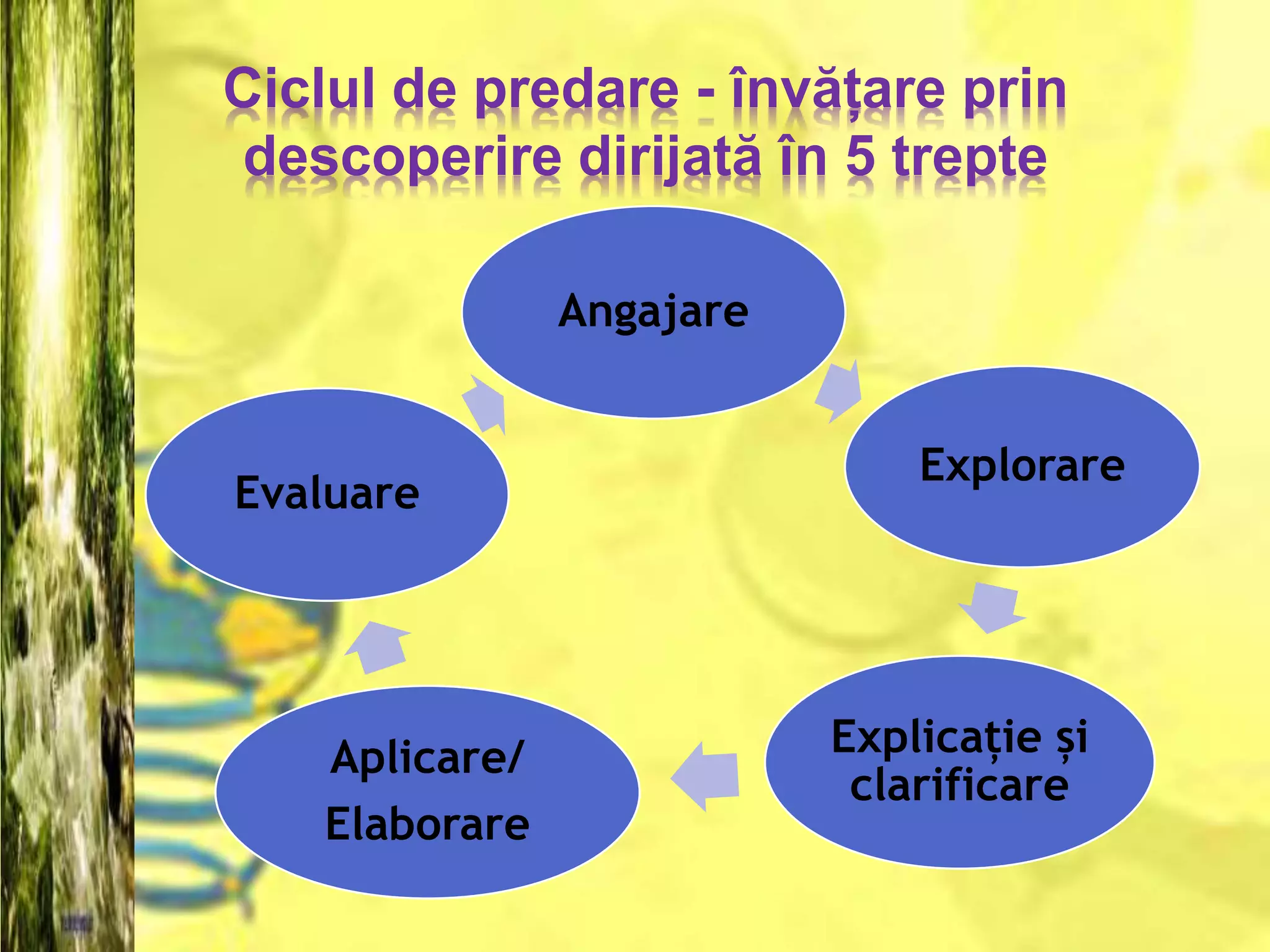 Ciclul de predare - învățare prin descoperire dirijată în 5 trepte

Angajare

Explorare

Explicație și clarificare

Aplicare/ Elaborare

Evaluare